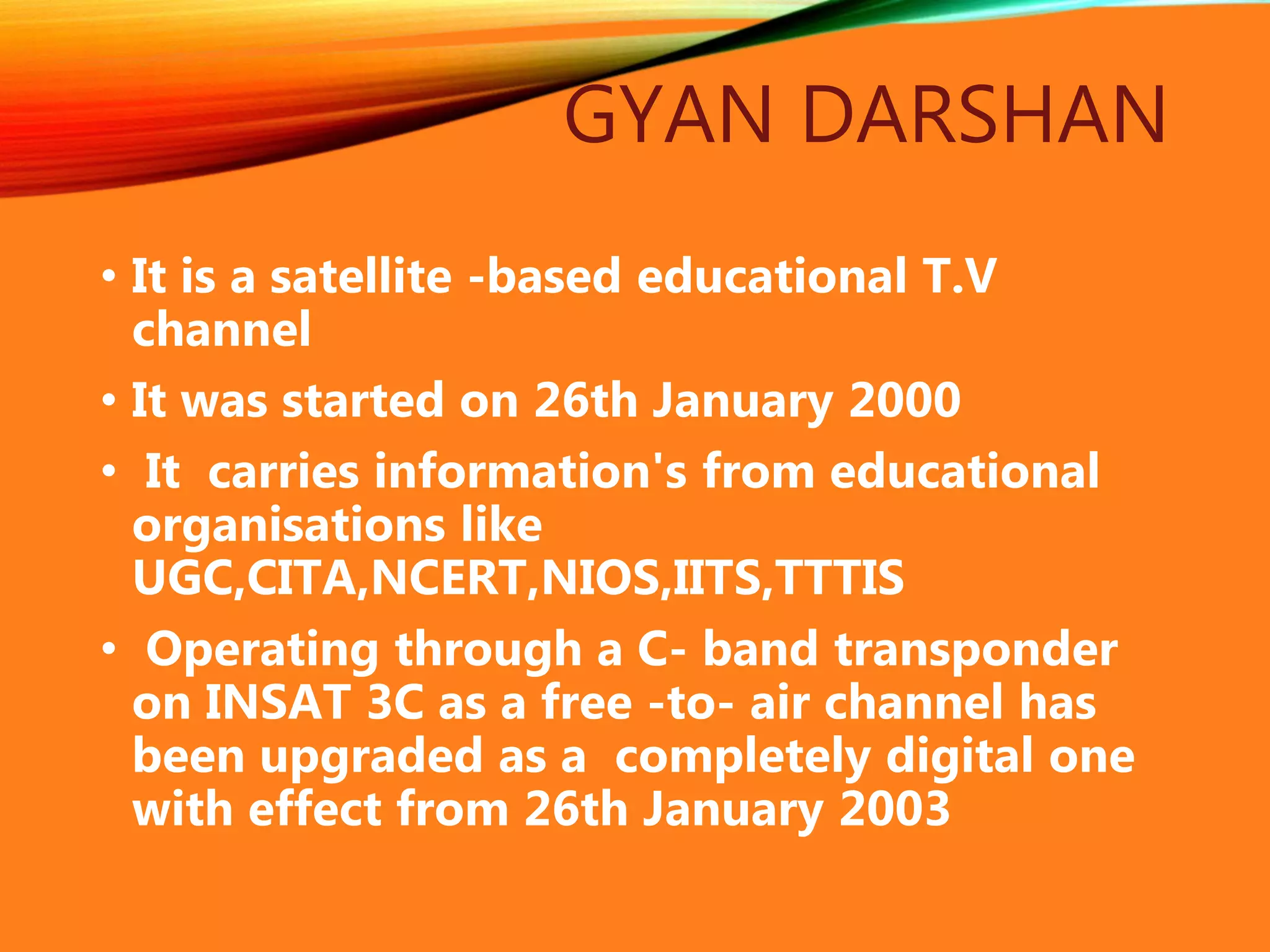 GYAN DARSHAN

• It is a satellite -based educational T.V channel

• It was started on 26th January 2000

• It carries information's from educational organisations like UGC,CITA,NCERT,NIOS,IITS,TTTIS

• Operating through a C- band transponder on INSAT 3C as a free -to- air channel has been upgraded as a completely digital one with effect from 26th January 2003